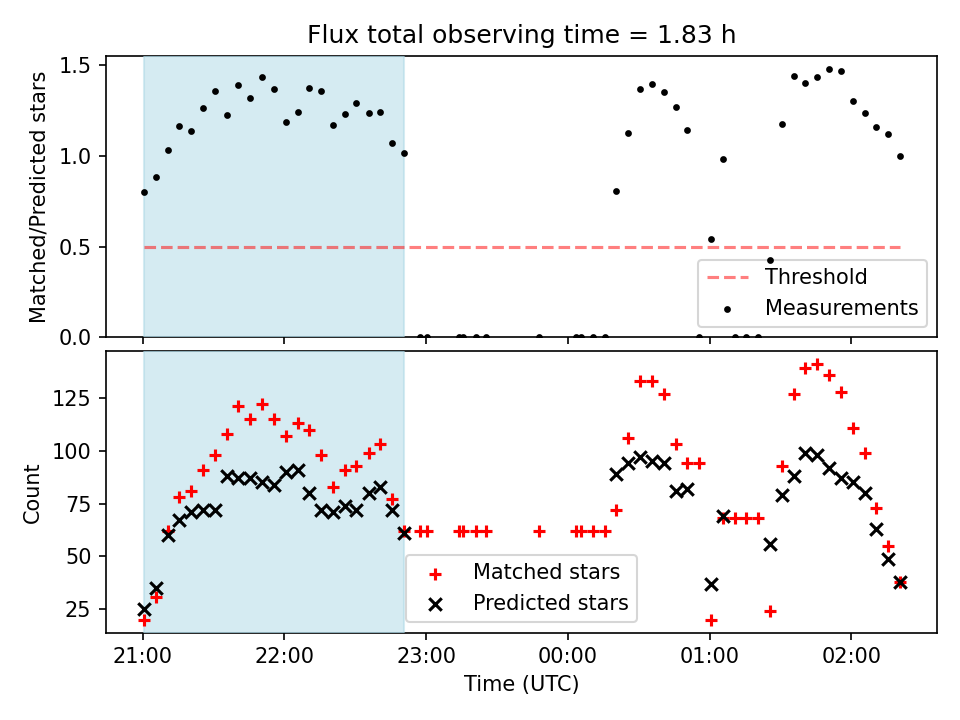 Flux total observing time = 1.83 h

Matched/Predicted stars

1.5
1.0
0.5
0.0

Threshold
Measurements

Count

125
100
75
50
25

Matched stars
Predicted stars

21:00
22:00
23:00
00:00
01:00
02:00

Time (UTC)